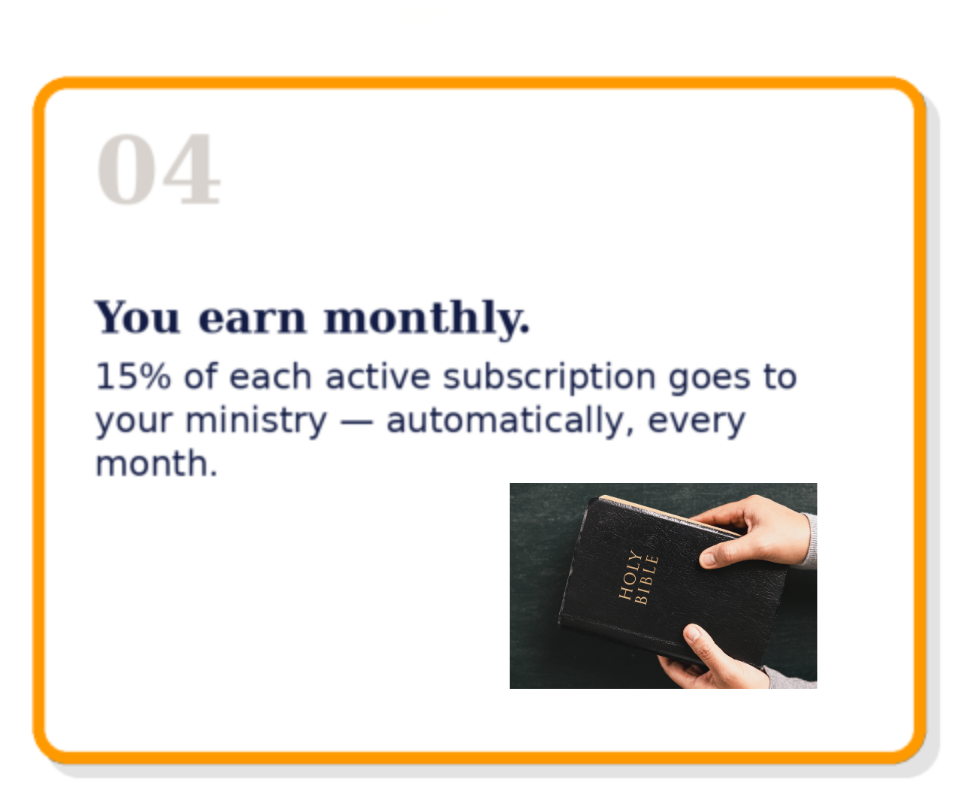 04

You earn monthly.

15% of each active subscription goes to your ministry — automatically, every month.

HOLY BIBLE